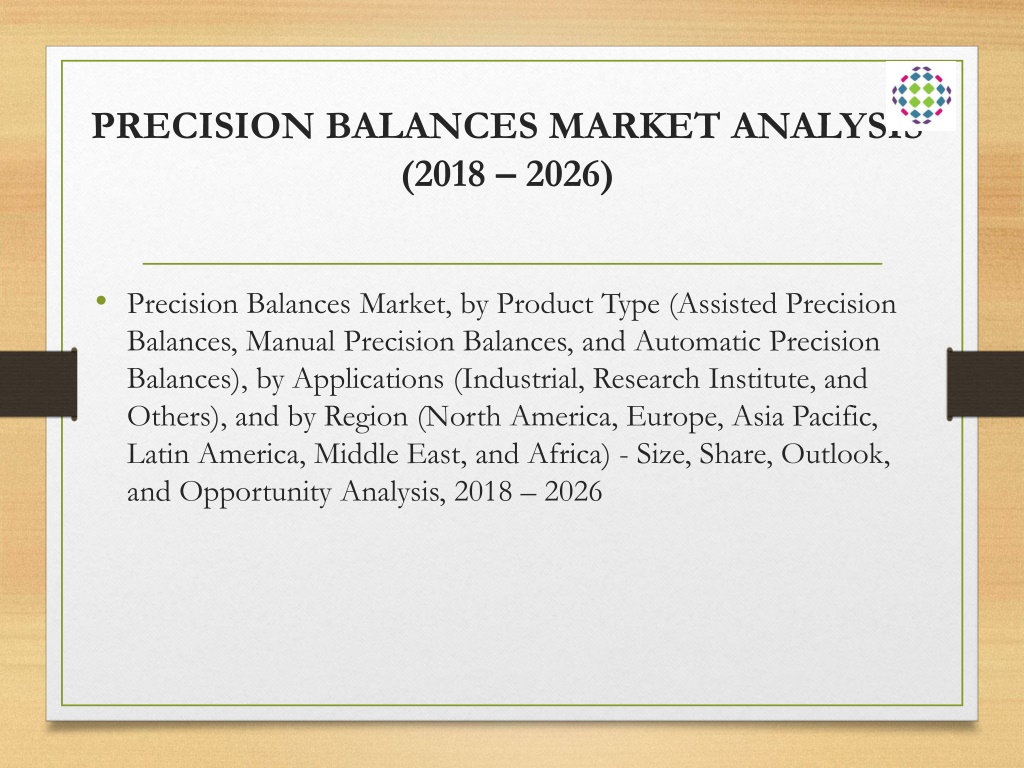 PRECISION BALANCES MARKET ANALYSIS (2018 – 2026)

• Precision Balances Market, by Product Type (Assisted Precision Balances, Manual Precision Balances, and Automatic Precision Balances), by Applications (Industrial, Research Institute, and Others), and by Region (North America, Europe, Asia Pacific, Latin America, Middle East, and Africa) - Size, Share, Outlook, and Opportunity Analysis, 2018 – 2026